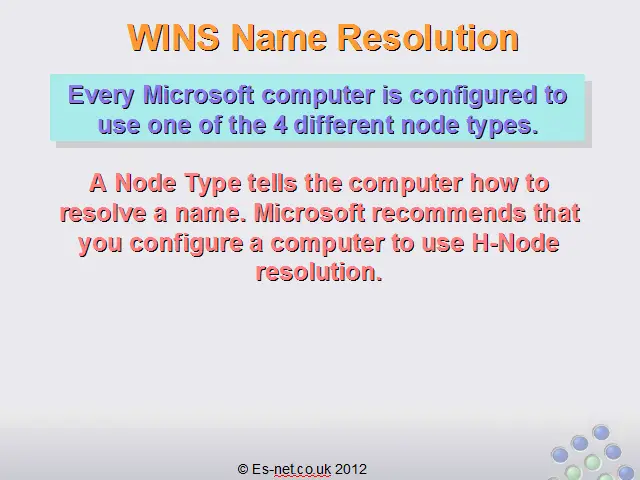 WINS Name Resolution

Every Microsoft computer is configured to use one of the 4 different node types.

A Node Type tells the computer how to resolve a name. Microsoft recommends that you configure a computer to use H-Node resolution.

© Es-net.co.uk 2012